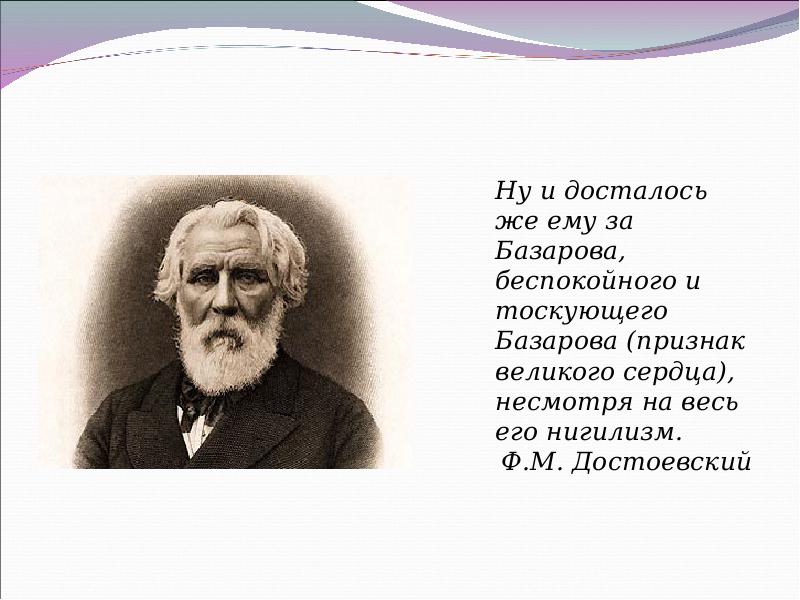 Ну и досталось же ему за Базарова, беспокойного и тоскующего Базарова (признак великого сердца), несмотря на весь его нигилизм.
Ф.М. Достоевский